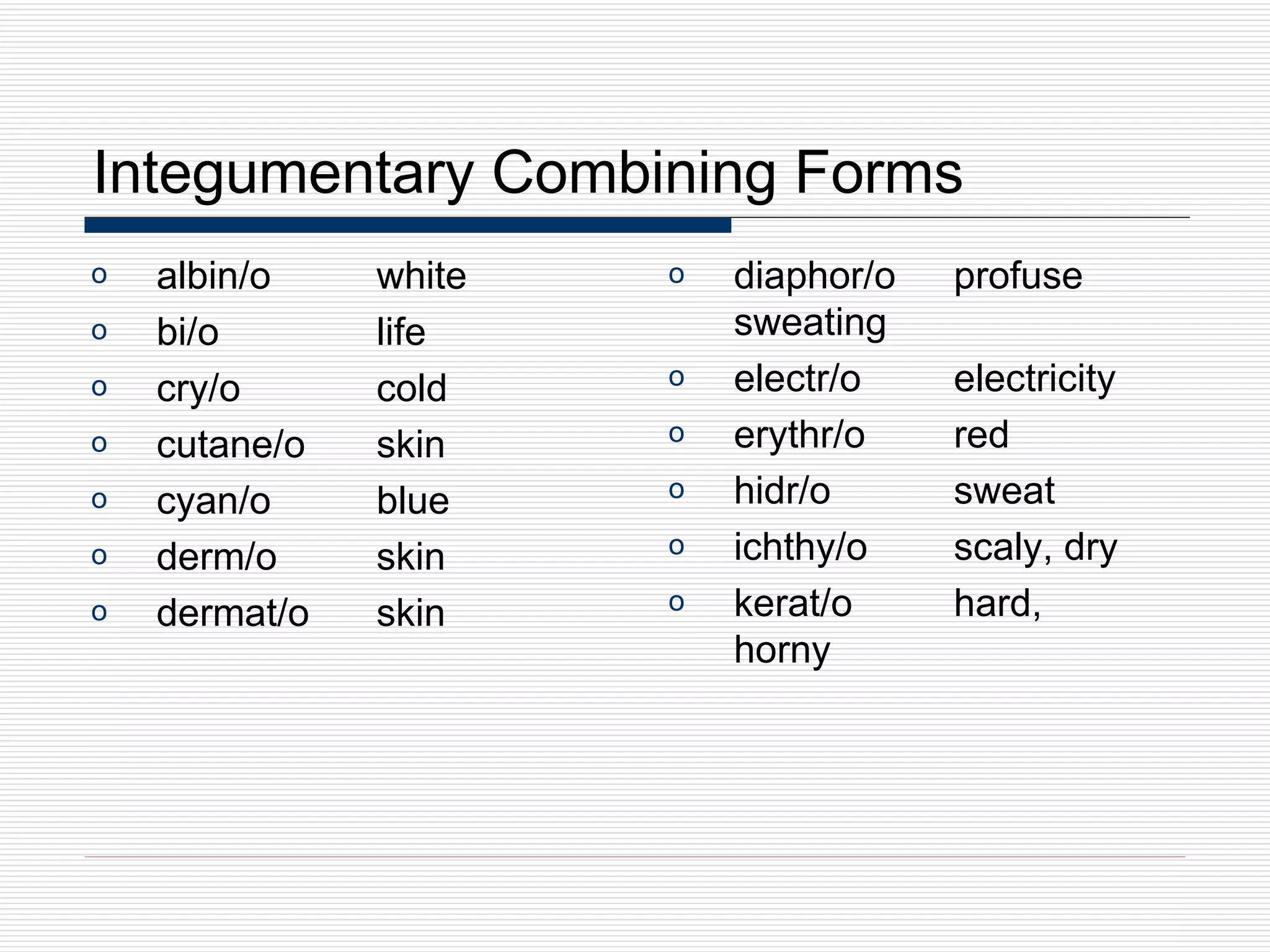 Integumentary Combining Forms

o albin/o white
o bi/o life
o cry/o cold
o cutane/o skin
o cyan/o blue
o derm/o skin
o dermat/o skin

o diaphor/o profuse sweating
o electr/o electricity
o erythr/o red
o hidr/o sweat
o ichthy/o scaly, dry
o kerat/o hard, horny